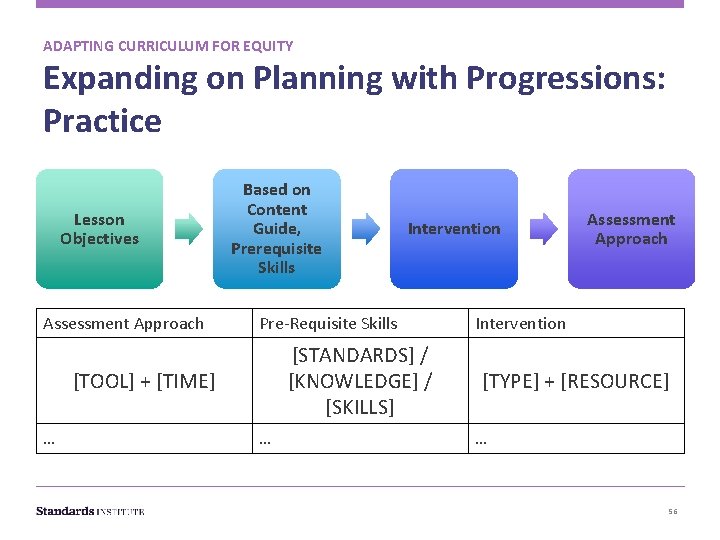 ADAPTING CURRICULUM FOR EQUITY

Expanding on Planning with Progressions: Practice

Lesson Objectives

Based on Content Guide, Prerequisite Skills

Intervention

Assessment Approach

| Assessment Approach | Pre-Requisite Skills | Intervention |
|---|---|---|
| [TOOL] + [TIME] | [STANDARDS] / [KNOWLEDGE] / [SKILLS] | [TYPE] + [RESOURCE] |
| … | … | … |

Standards INSTITUTE

56